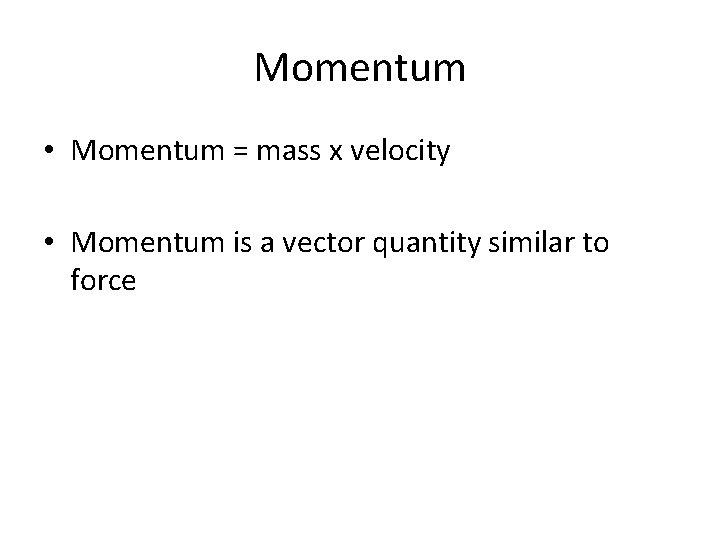 Momentum

• Momentum = mass x velocity

• Momentum is a vector quantity similar to force